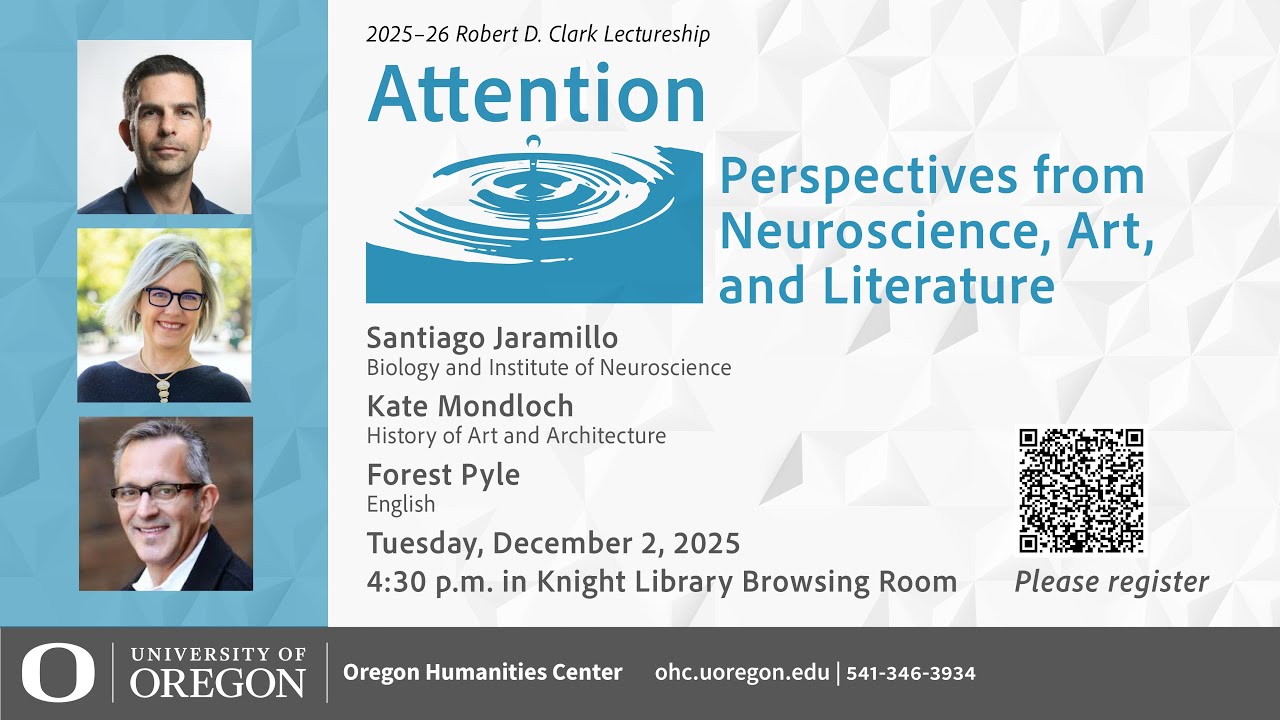 2025–26 Robert D. Clark Lectureship

Attention

Perspectives from Neuroscience, Art, and Literature

Santiago Jaramillo
Biology and Institute of Neuroscience

Kate Mondloch
History of Art and Architecture

Forest Pyle
English

Tuesday, December 2, 2025
4:30 p.m. in Knight Library Browsing Room

Please register

O UNIVERSITY OF OREGON

Oregon Humanities Center ohc.uoregon.edu | 541-346-3934